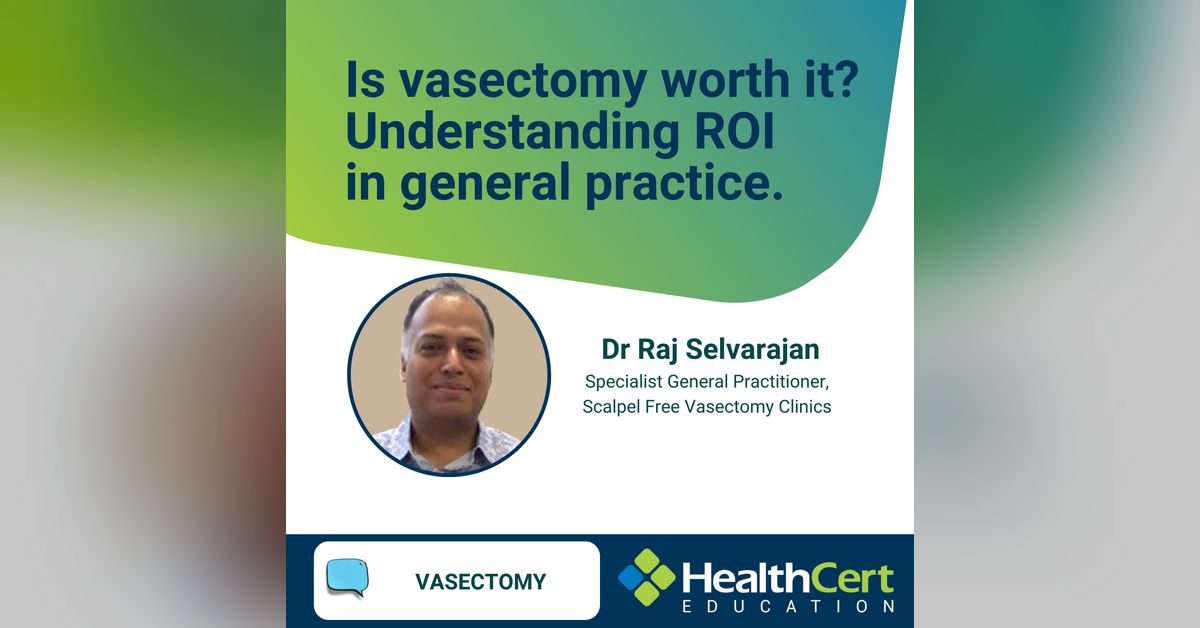 Is vasectomy worth it? Understanding ROI in general practice.

Dr Raj Selvarajan

Specialist General Practitioner, Scalpel Free Vasectomy Clinics

VASECTOMY

HealthCert
EDUCATION